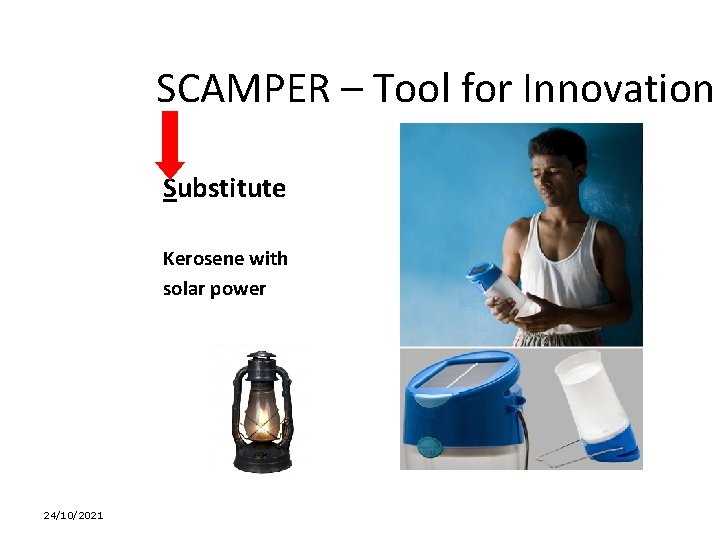 SCAMPER – Tool for Innovation

Substitute

Kerosene with solar power

24/10/2021